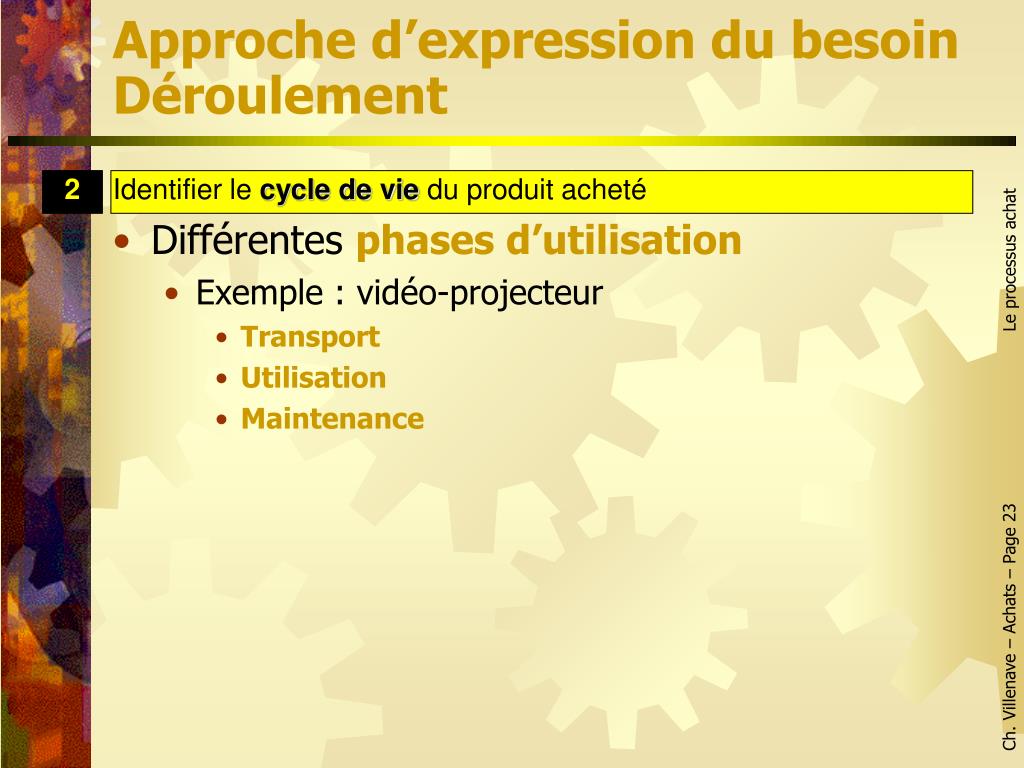 Approche d’expression du besoin
Déroulement

2 Identifier le cycle de vie du produit acheté

• Différentes phases d’utilisation
• Exemple : vidéo-projecteur
• Transport
• Utilisation
• Maintenance

Le processus achat

Ch. Villenave – Achats – Page 23